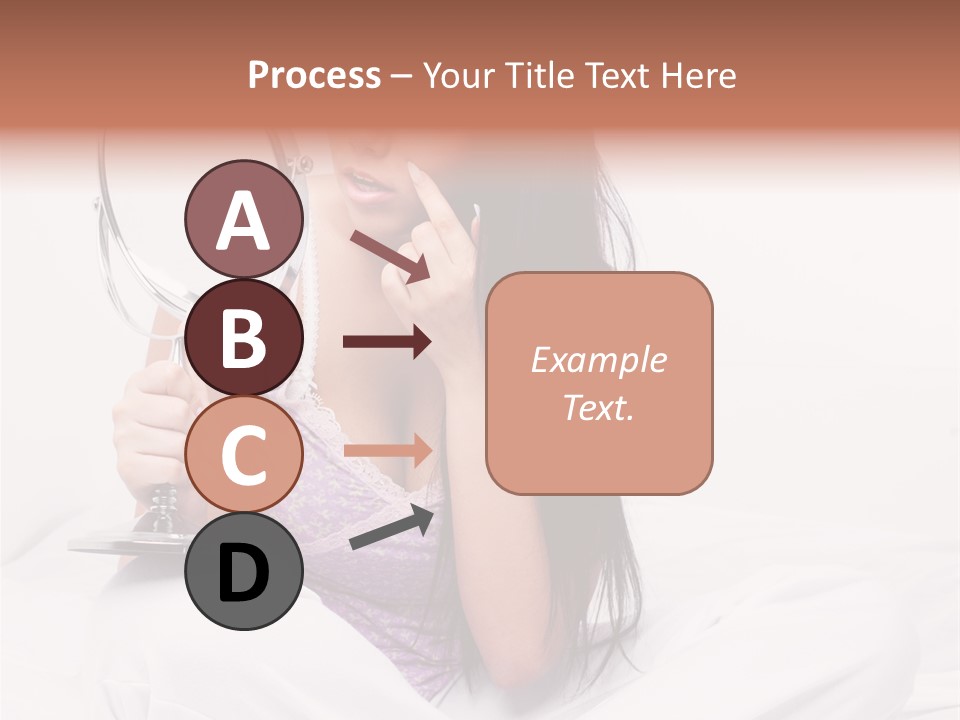 Process – Your Title Text Here

A

B

C

D

Example Text.